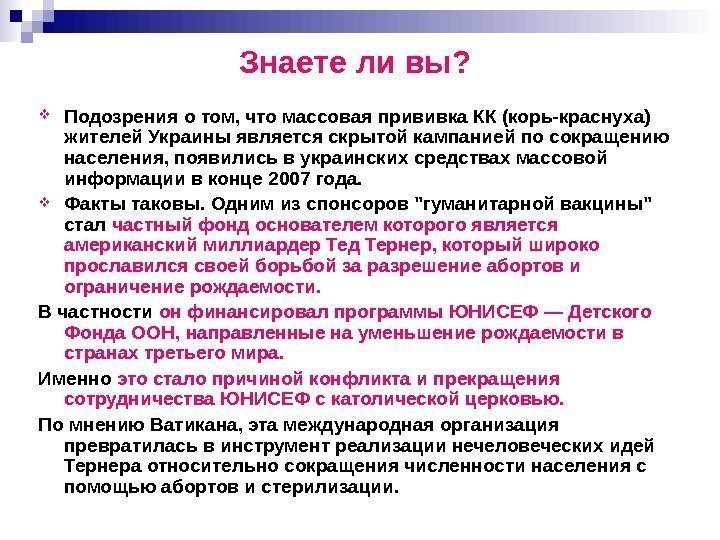 Знаете ли вы?

Подозрения о том, что массовая прививка КК (корь-краснуха) жителей Украины является скрытой кампанией по сокращению населения, появились в украинских средствах массовой информации в конце 2007 года.

Факты таковы. Одним из спонсоров "гуманитарной вакцины" стал частный фонд основателем которого является американский миллиардер Тед Тернер, который широко прославился своей борьбой за разрешение абортов и ограничение рождаемости.

В частности он финансировал программы ЮНИСЕФ — Детского Фонда ООН, направленные на уменьшение рождаемости в странах третьего мира.

Именно это стало причиной конфликта и прекращения сотрудничества ЮНИСЕФ с католической церковью.

По мнению Ватикана, эта международная организация превратилась в инструмент реализации нечеловеческих идей Тернера относительно сокращения численности населения с помощью абортов и стерилизации.